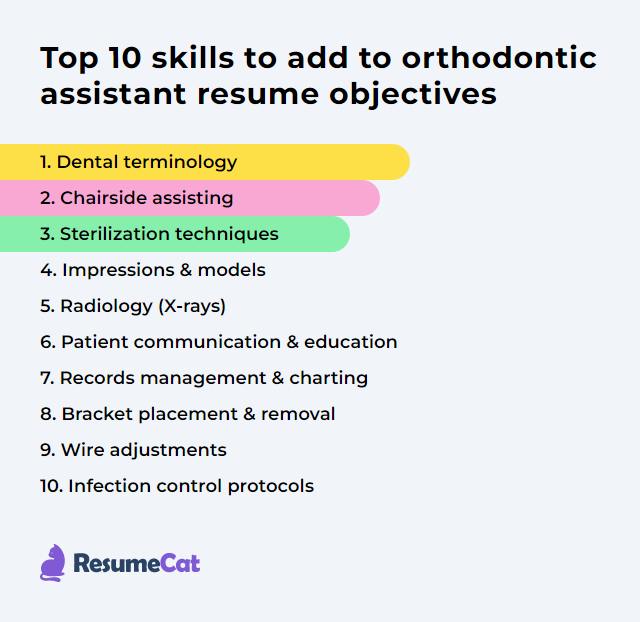 Top 10 skills to add to orthodontic assistant resume objectives

1. Dental terminology
2. Chairside assisting
3. Sterilization techniques
4. Impressions & models
5. Radiology (X-rays)
6. Patient communication & education
7. Records management & charting
8. Bracket placement & removal
9. Wire adjustments
10. Infection control protocols

ResumeCat